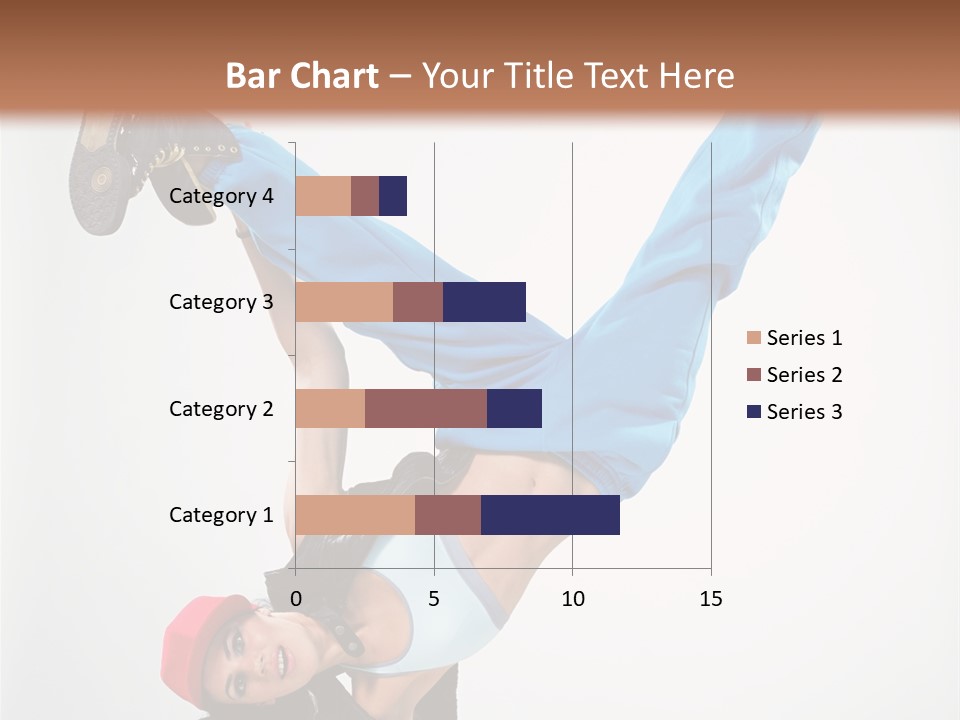 Bar Chart – Your Title Text Here

Category 4
Category 3
Category 2
Category 1

0 5 10 15

Series 1
Series 2
Series 3